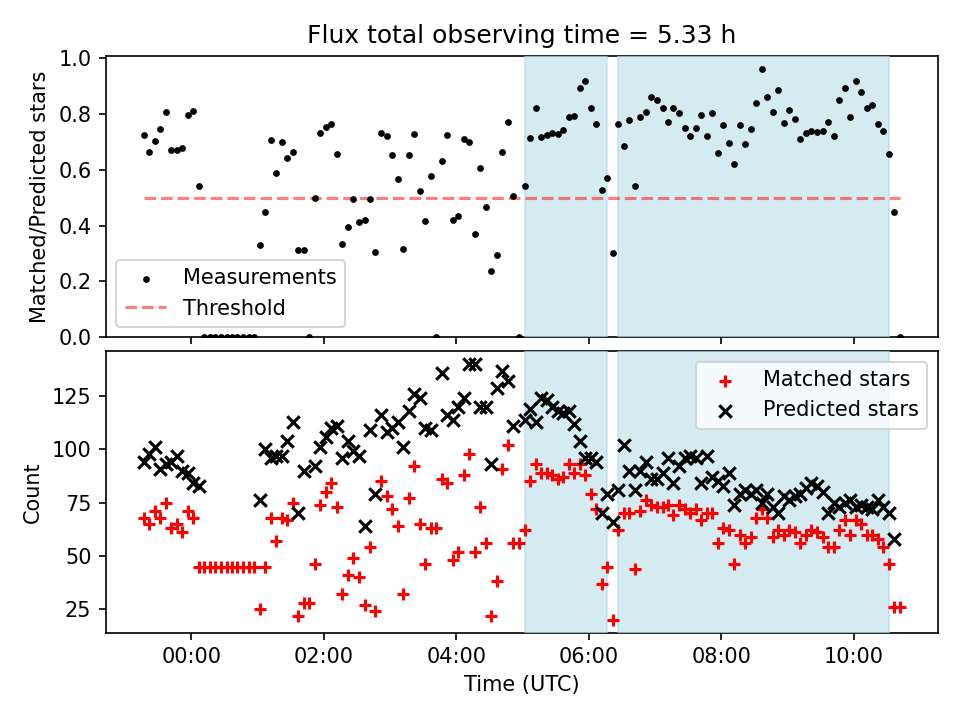 Flux total observing time = 5.33 h

Matched/Predicted stars

1.0
0.8
0.6
0.4
0.2
0.0

Measurements
Threshold

Count

125
100
75
50
25

Matched stars
Predicted stars

00:00
02:00
04:00
06:00
08:00
10:00

Time (UTC)